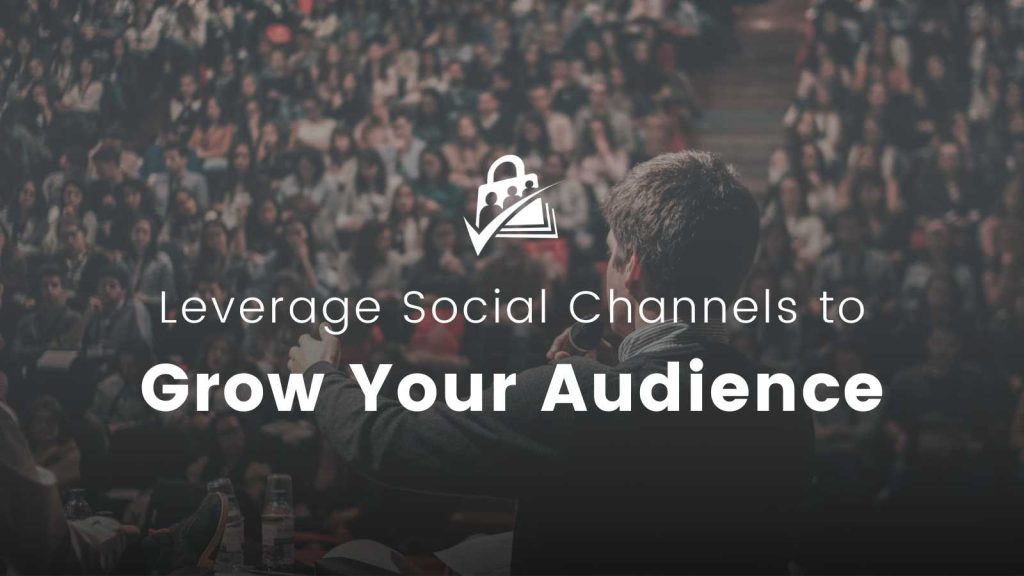 Leverage Social Channels to
Grow Your Audience